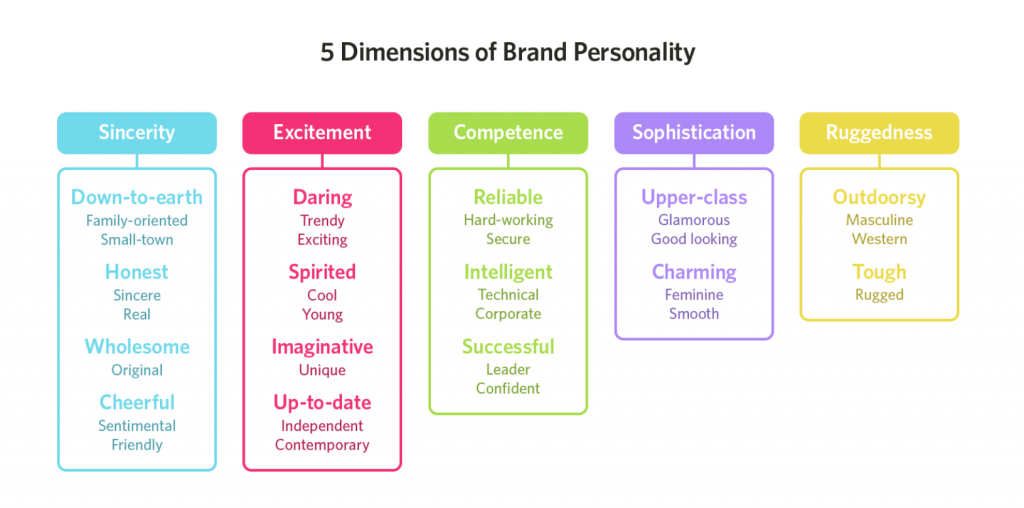 5 Dimensions of Brand Personality

Sincerity

Down-to-earth
Family-oriented
Small-town

Honest
Sincere
Real

Wholesome
Original

Cheerful
Sentimental
Friendly

Excitement

Daring
Trendy
Exciting

Spirited
Cool
Young

Imaginative
Unique

Up-to-date
Independent
Contemporary

Competence

Reliable
Hard-working
Secure

Intelligent
Technical
Corporate

Successful
Leader
Confident

Sophistication

Upper-class
Glamorous
Good looking

Charming
Feminine
Smooth

Ruggedness

Outdoorsy
Masculine
Western

Tough
Rugged